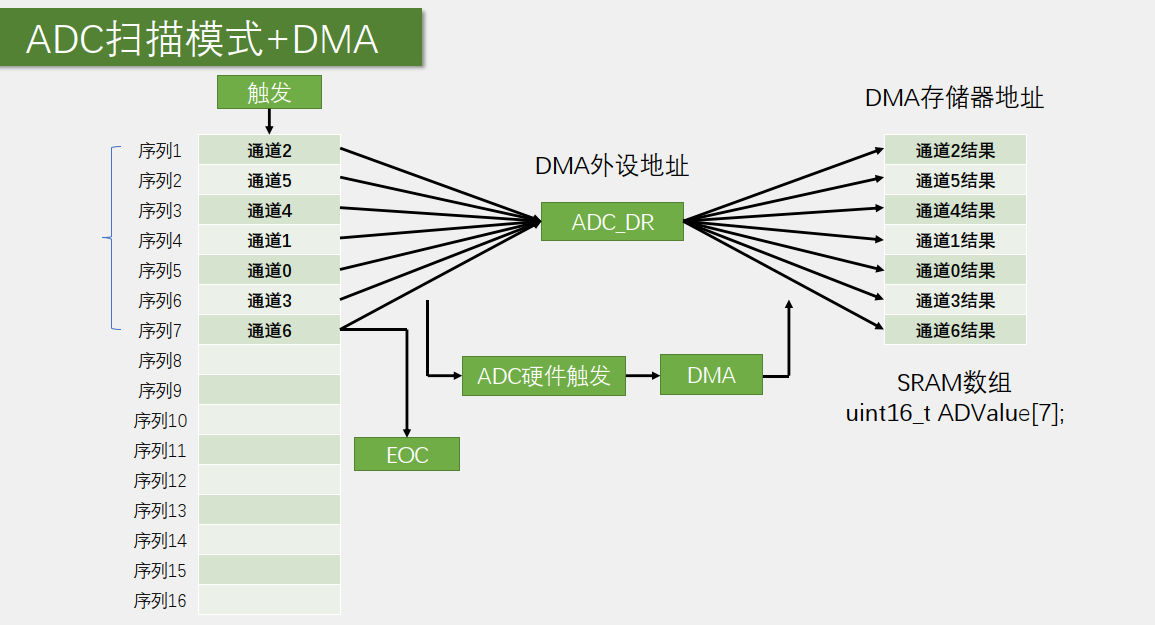 ADC扫描模式+DMA

触发

| 序列1 | 通道2 |
|---|---|
| 序列2 | 通道5 |
| 序列3 | 通道4 |
| 序列4 | 通道1 |
| 序列5 | 通道0 |
| 序列6 | 通道3 |
| 序列7 | 通道6 |
| 序列8 | |
| 序列9 | |
| 序列10 | |
| 序列11 | |
| 序列12 | |
| 序列13 | |
| 序列14 | |
| 序列15 | |
| 序列16 | |

DMA外设地址

ADC_DR

ADC硬件触发

DMA

EOC

DMA存储器地址

通道2结果
通道5结果
通道4结果
通道1结果
通道0结果
通道3结果
通道6结果

SRAM数组
uint16_t ADValue[7];